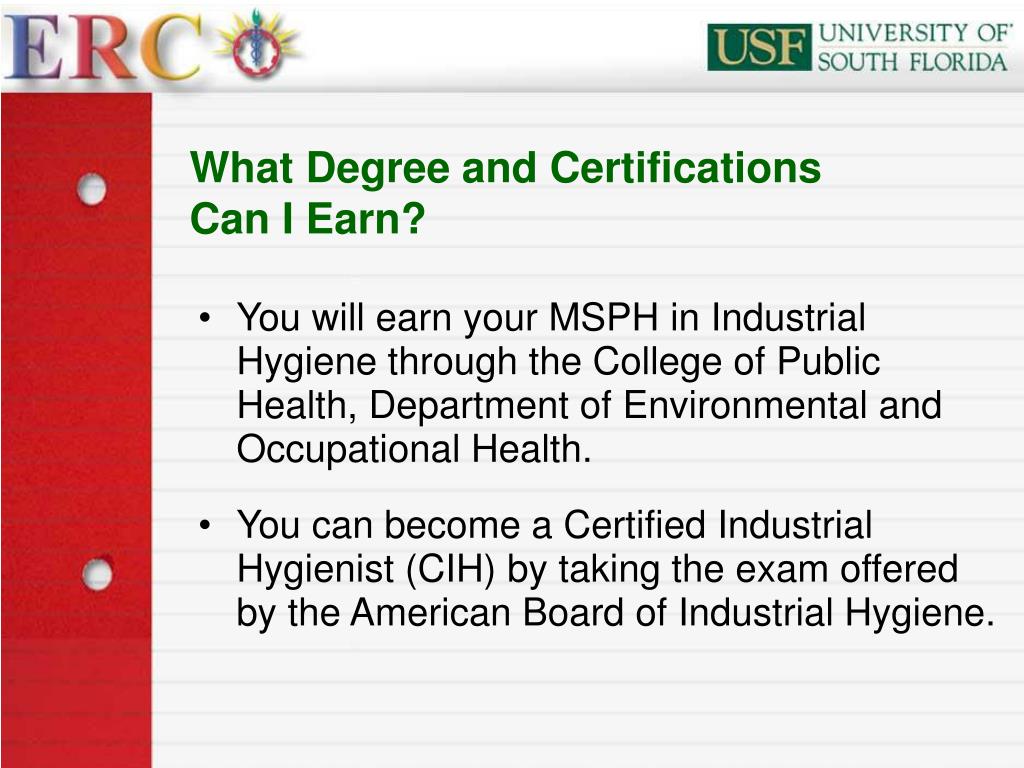 ERC

USF UNIVERSITY OF SOUTH FLORIDA

What Degree and Certifications Can I Earn?

• You will earn your MSPH in Industrial Hygiene through the College of Public Health, Department of Environmental and Occupational Health.

• You can become a Certified Industrial Hygienist (CIH) by taking the exam offered by the American Board of Industrial Hygiene.